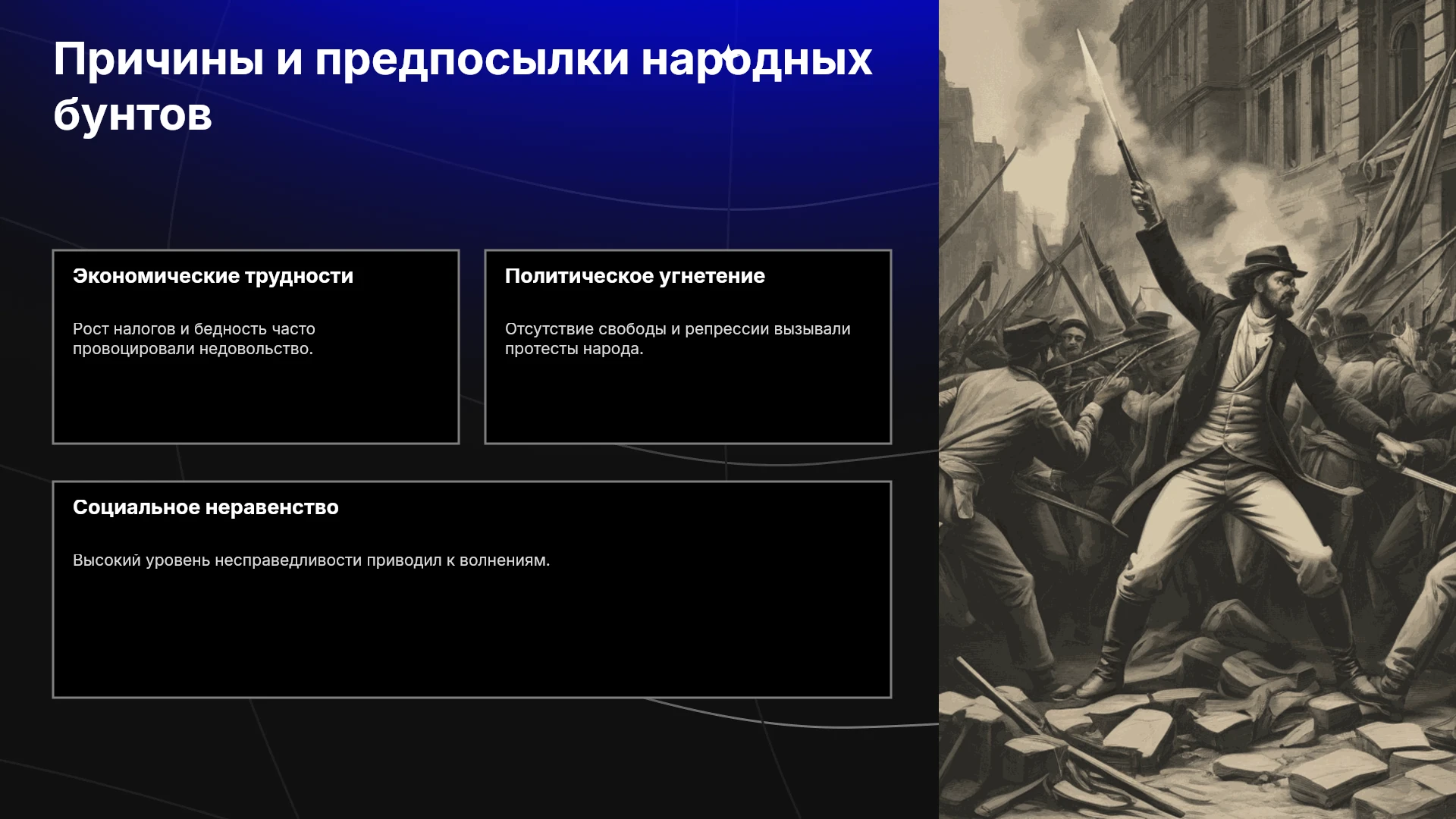 Причины и предпосылки народных бунтов

Экономические трудности

Рост налогов и бедность часто провоцировали недовольство.

Политическое угнетение

Отсутствие свободы и репрессии вызывали протесты народа.

Социальное неравенство

Высокий уровень несправедливости приводил к волнениям.